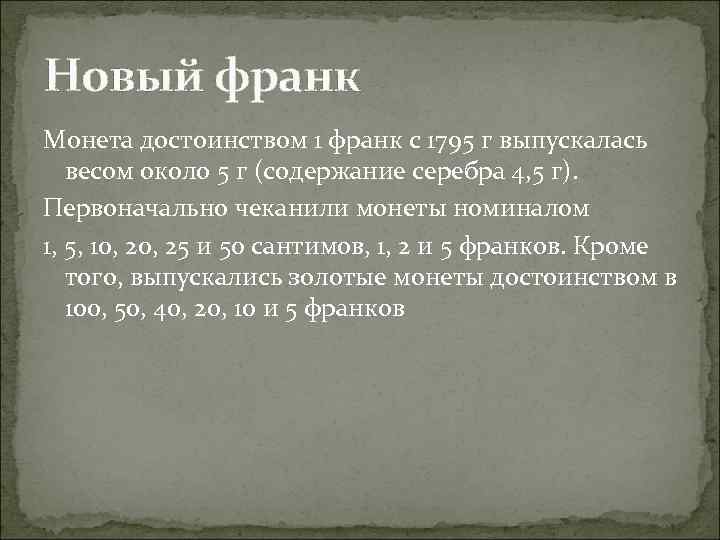 Новый франк

Монета достоинством 1 франк с 1795 г выпускалась весом около 5 г (содержание серебра 4,5 г).

Первоначально чеканили монеты номиналом

1, 5, 10, 20, 25 и 50 сантимов, 1, 2 и 5 франков. Кроме того, выпускались золотые монеты достоинством в 100, 50, 40, 20, 10 и 5 франков